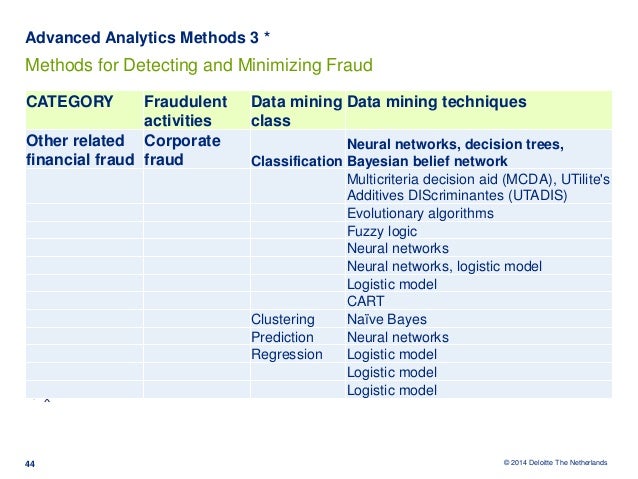 Advanced Analytics Methods 3 *

Methods for Detecting and Minimizing Fraud

| CATEGORY | Fraudulent activities | Data mining class | Data mining techniques |
|---|---|---|---|
| Other related financial fraud | Corporate fraud | Classification | Neural networks, decision trees, Bayesian belief network |
| | | | Multicriteria decision aid (MCDA), UTilite's Additives DIScriminantes (UTADIS) |
| | | | Evolutionary algorithms |
| | | | Fuzzy logic |
| | | | Neural networks |
| | | | Neural networks, logistic model |
| | | | Logistic model |
| | | | CART |
| | | Clustering | Naïve Bayes |
| | | Prediction | Neural networks |
| | | Regression | Logistic model |
| | | | Logistic model |
| | | | Logistic model |

44

© 2014 Deloitte The Netherlands